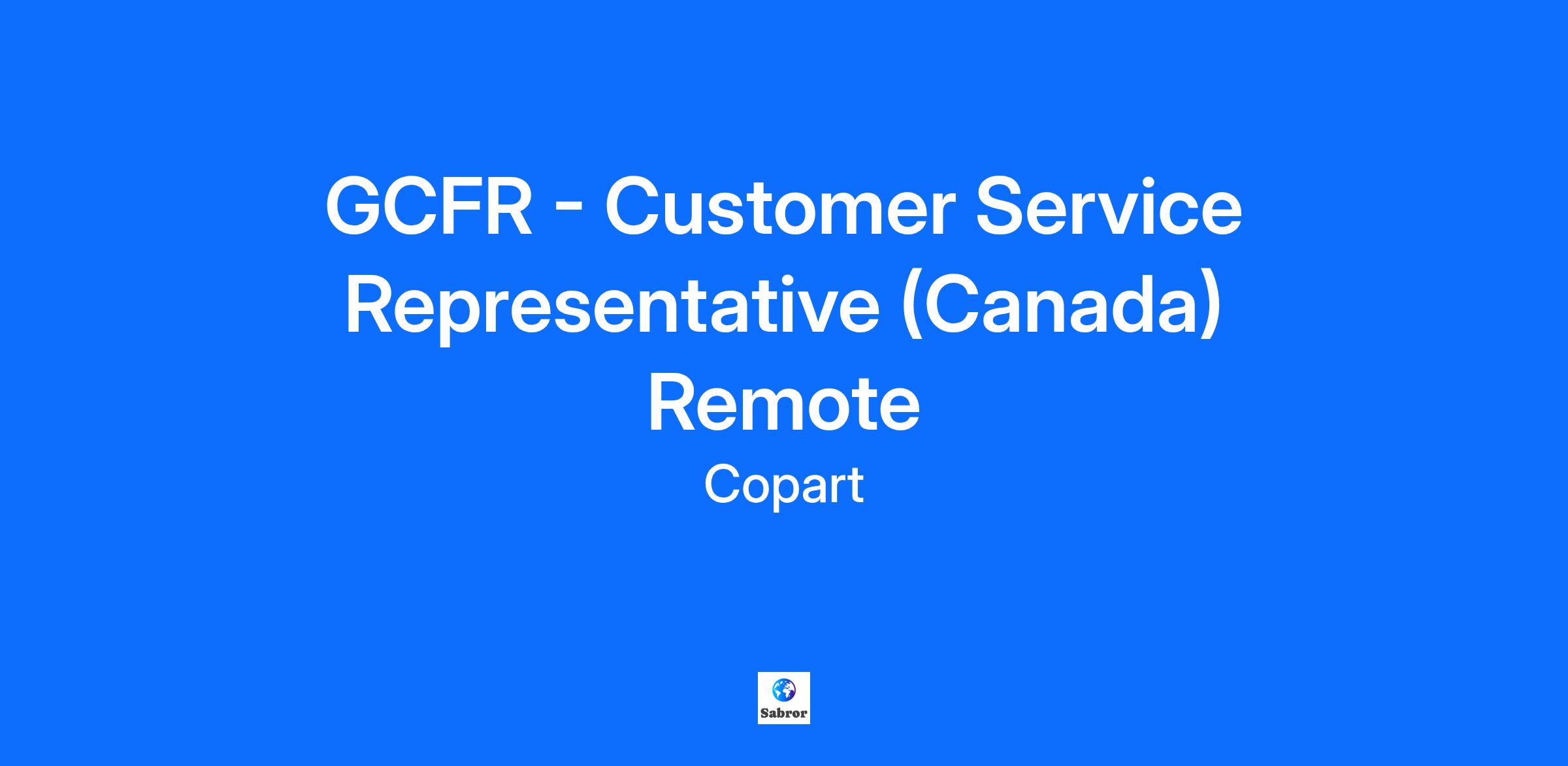 GCFR - Customer Service Representative (Canada) Remote

Copart

Sabror